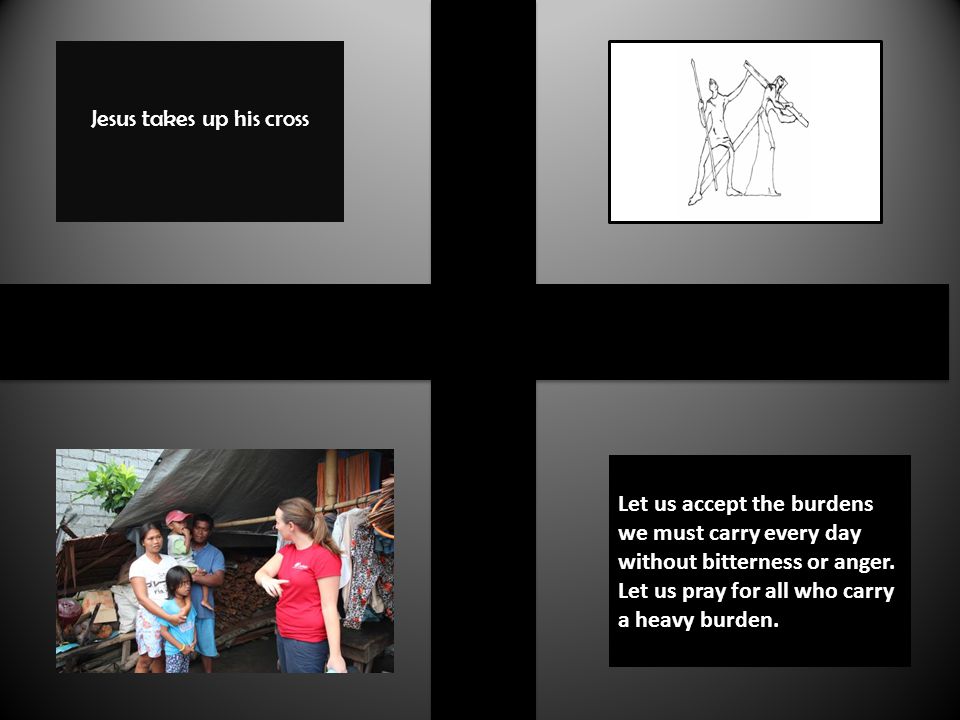 Jesus takes up his cross

Let us accept the burdens we must carry every day without bitterness or anger. Let us pray for all who carry a heavy burden.